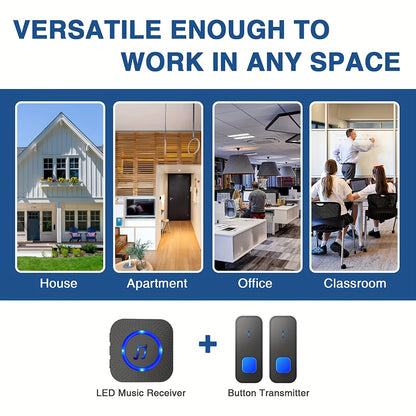 VERSATILE ENOUGH TO WORK IN ANY SPACE

House

Apartment

Office

Classroom

+

LED Music Receiver

Button Transmitter